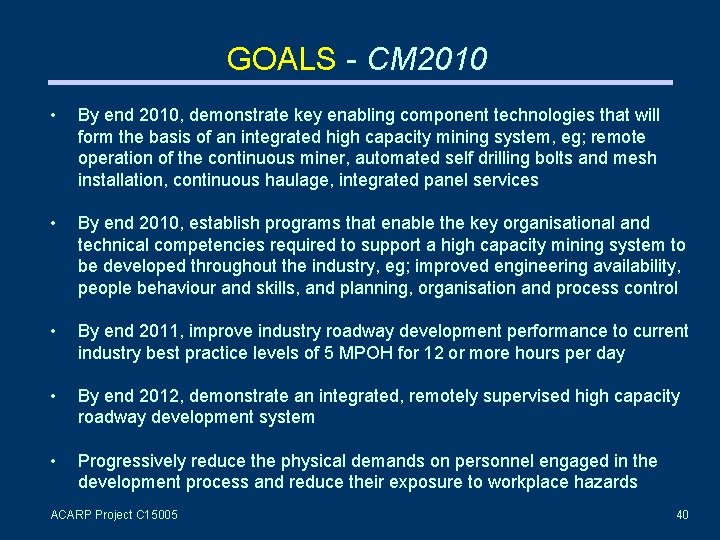 GOALS - CM2010

• By end 2010, demonstrate key enabling component technologies that will form the basis of an integrated high capacity mining system, eg; remote operation of the continuous miner, automated self drilling bolts and mesh installation, continuous haulage, integrated panel services

• By end 2010, establish programs that enable the key organisational and technical competencies required to support a high capacity mining system to be developed throughout the industry, eg; improved engineering availability, people behaviour and skills, and planning, organisation and process control

• By end 2011, improve industry roadway development performance to current industry best practice levels of 5 MPOH for 12 or more hours per day

• By end 2012, demonstrate an integrated, remotely supervised high capacity roadway development system

• Progressively reduce the physical demands on personnel engaged in the development process and reduce their exposure to workplace hazards

ACARP Project C15005

40